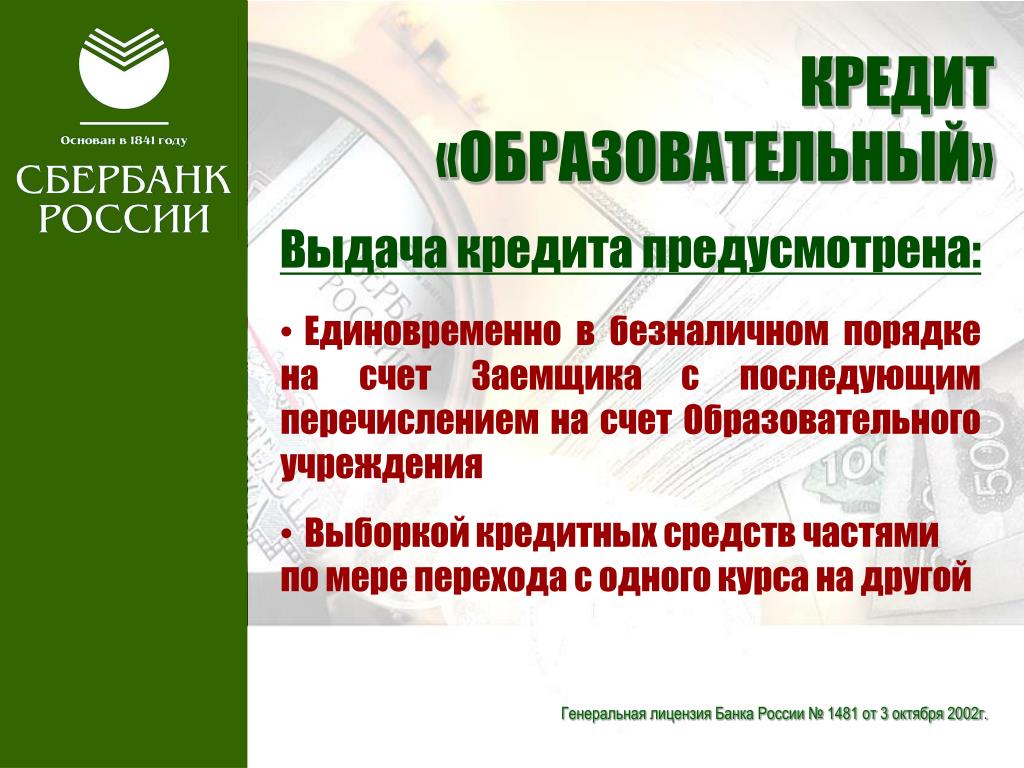 Основан в 1841 году
СБЕРБАНК РОССИИ

КРЕДИТ «ОБРАЗОВАТЕЛЬНЫЙ»

Выдача кредита предусмотрена:

• Единовременно в безналичном порядке на счет Заемщика с последующим перечислением на счет Образовательного учреждения

• Выборкой кредитных средств частями по мере перехода с одного курса на другой

Генеральная лицензия Банка России № 1481 от 3 октября 2002г.